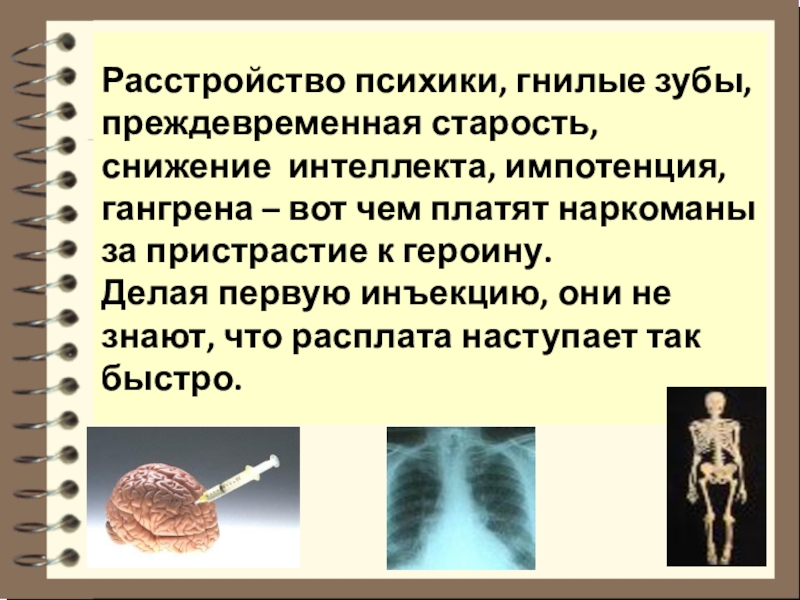 Расстройство психики, гнилые зубы, преждевременная старость, снижение интеллекта, импотенция, гангрена – вот чем платят наркоманы за пристрастие к героину.
Делая первую инъекцию, они не знают, что расплата наступает так быстро.